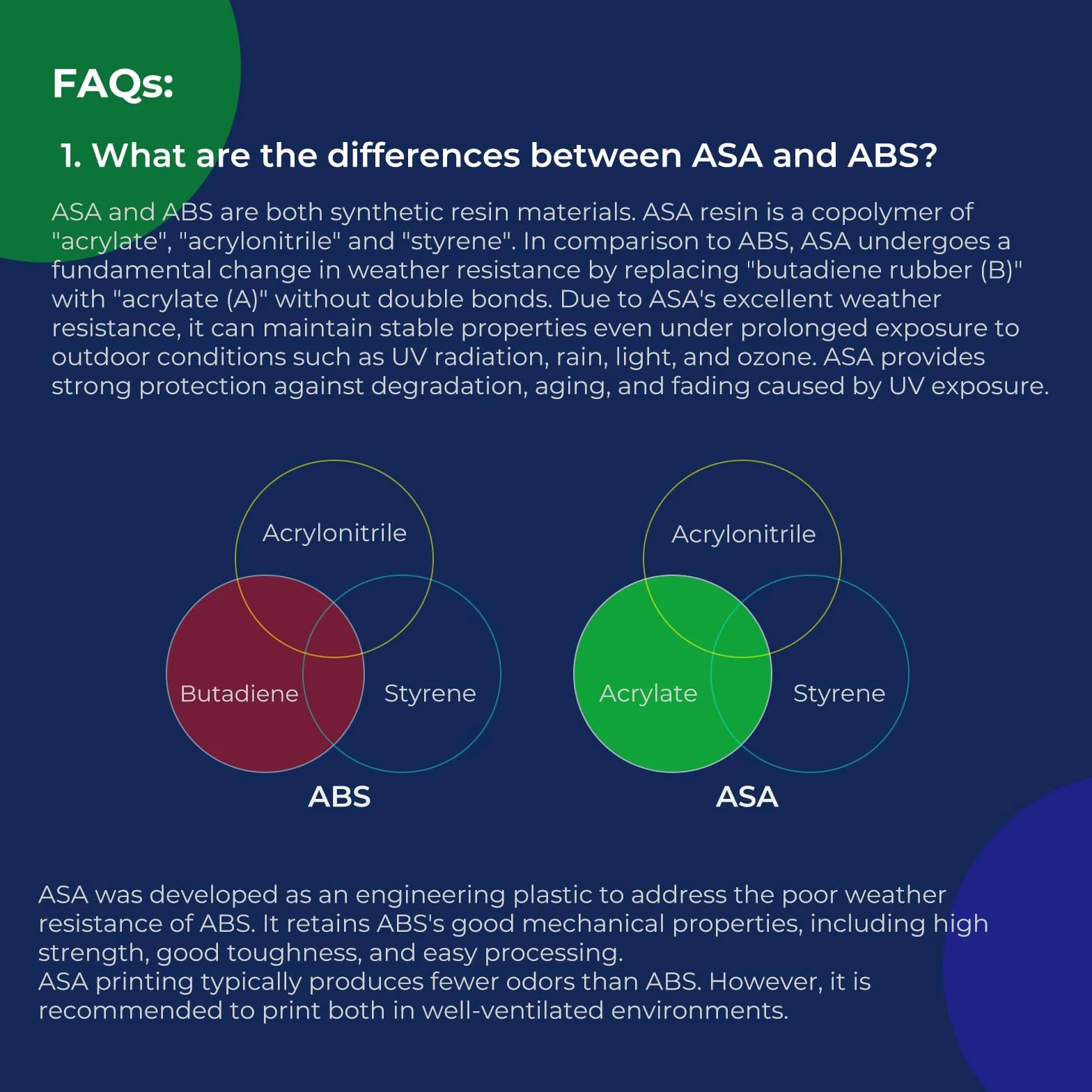 FAQs:

1. What are the differences between ASA and ABS?

ASA and ABS are both synthetic resin materials. ASA resin is a copolymer of "acrylate", "acrylonitrile" and "styrene". In comparison to ABS, ASA undergoes a fundamental change in weather resistance by replacing "butadiene rubber (B)" with "acrylate (A)" without double bonds. Due to ASA's excellent weather resistance, it can maintain stable properties even under prolonged exposure to outdoor conditions such as UV radiation, rain, light, and ozone. ASA provides strong protection against degradation, aging, and fading caused by UV exposure.

Acrylonitrile
Butadiene
Styrene
ABS

Acrylonitrile
Acrylate
Styrene
ASA

ASA was developed as an engineering plastic to address the poor weather resistance of ABS. It retains ABS's good mechanical properties, including high strength, good toughness, and easy processing.
ASA printing typically produces fewer odors than ABS. However, it is recommended to print both in well-ventilated environments.